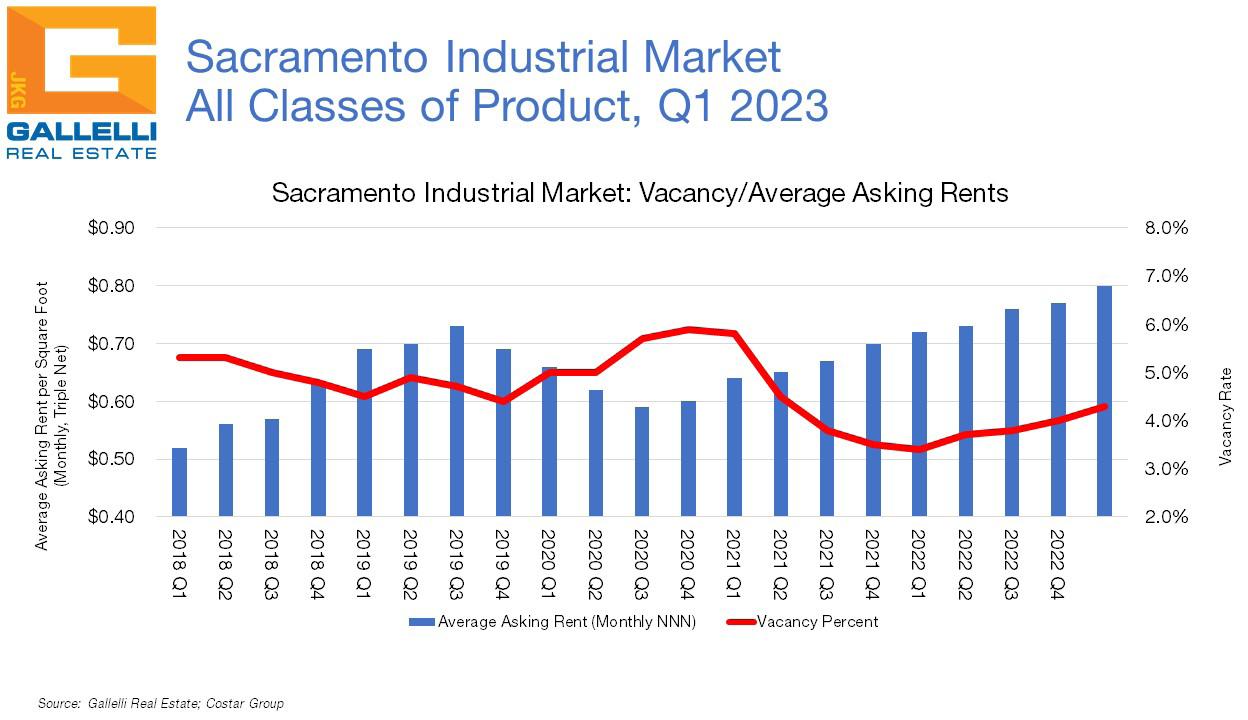 JKG
GALLELLI
REAL ESTATE

Sacramento Industrial Market
All Classes of Product, Q1 2023

Sacramento Industrial Market: Vacancy/Average Asking Rents

Average Asking Rent per Square Foot (Monthly, Triple Net)

$0.90
$0.80
$0.70
$0.60
$0.50
$0.40

8.0%
7.0%
6.0%
5.0%
4.0%
3.0%
2.0%

Vacancy Rate

2018 Q1
2018 Q2
2018 Q3
2018 Q4
2019 Q1
2019 Q2
2019 Q3
2019 Q4
2020 Q1
2020 Q2
2020 Q3
2020 Q4
2021 Q1
2021 Q2
2021 Q3
2021 Q4
2022 Q1
2022 Q2
2022 Q3
2022 Q4

Average Asking Rent (Monthly NNN)
Vacancy Percent

Source: Gallelli Real Estate; Costar Group